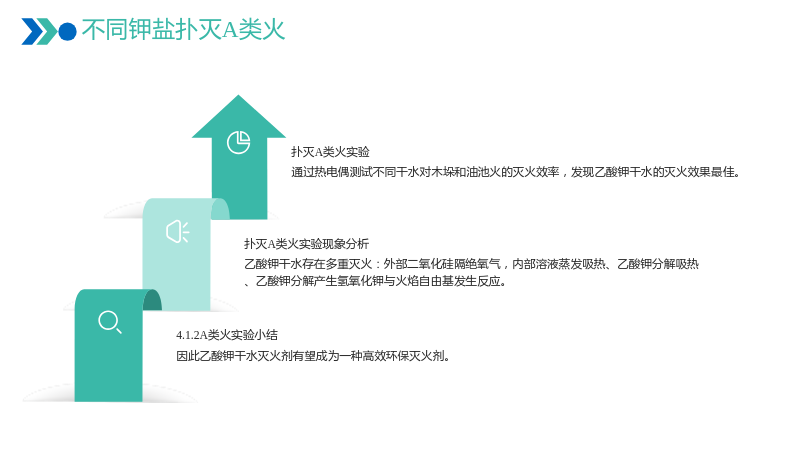 不同钾盐扑灭A类火

扑灭A类火实验

通过热电偶测试不同干水对木垛和油池火的灭火效率，发现乙酸钾干水的灭火效果最佳。

扑灭A类火实验现象分析

乙酸钾干水存在多重灭火：外部二氧化硅隔绝氧气，内部溶液蒸发吸热、乙酸钾分解吸热、乙酸钾分解产生氢氧化钾与火焰自由基发生反应。

4.1.2A类火实验小结

因此乙酸钾干水灭火剂有望成为一种高效环保灭火剂。